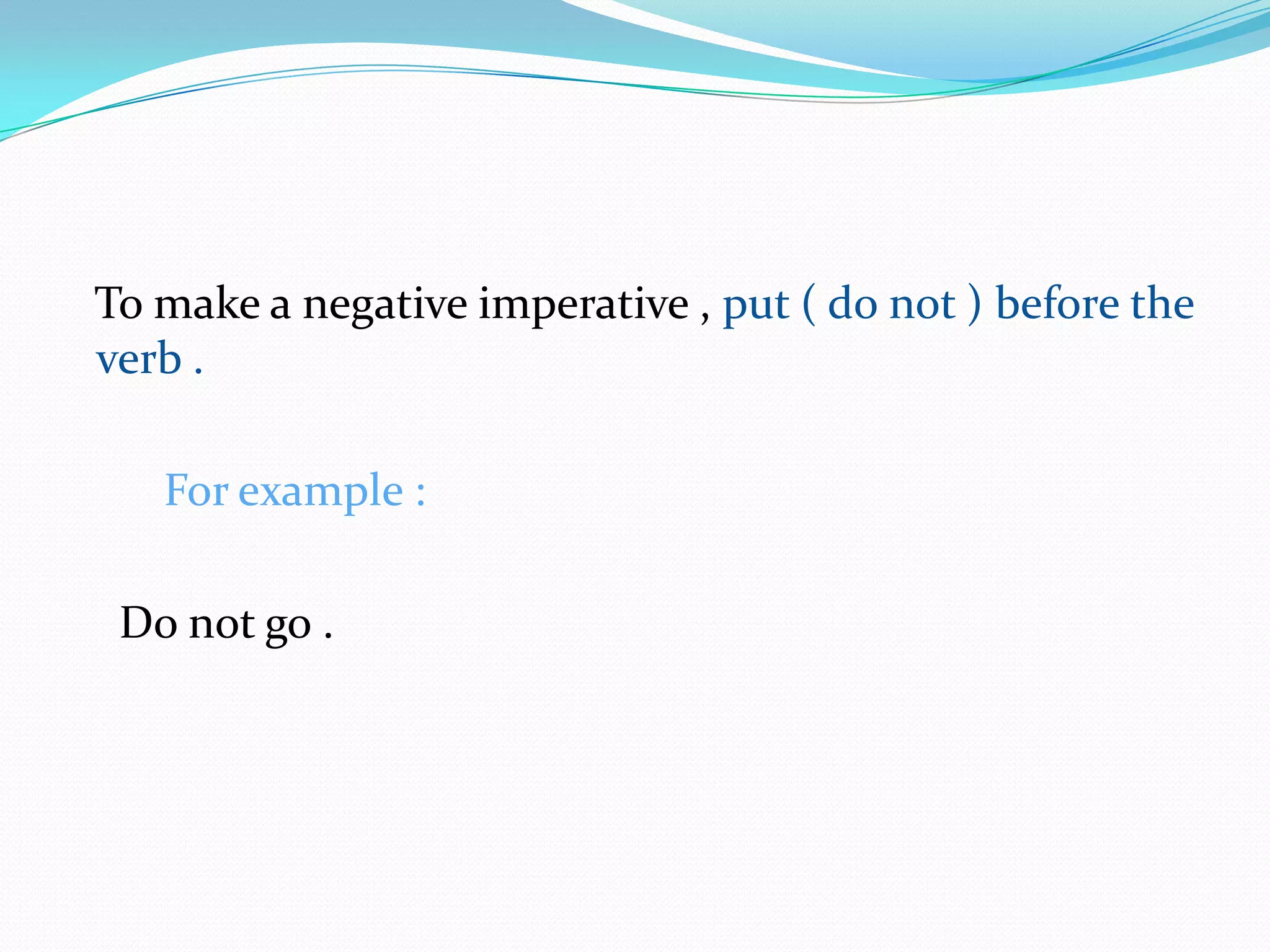 To make a negative imperative , put ( do not ) before the verb .

For example :

Do not go .